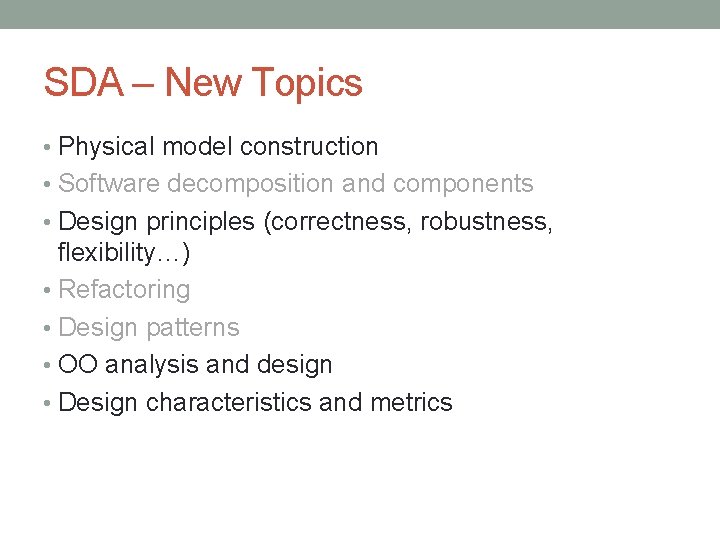 SDA – New Topics

• Physical model construction
• Software decomposition and components
• Design principles (correctness, robustness, flexibility…)
• Refactoring
• Design patterns
• OO analysis and design
• Design characteristics and metrics